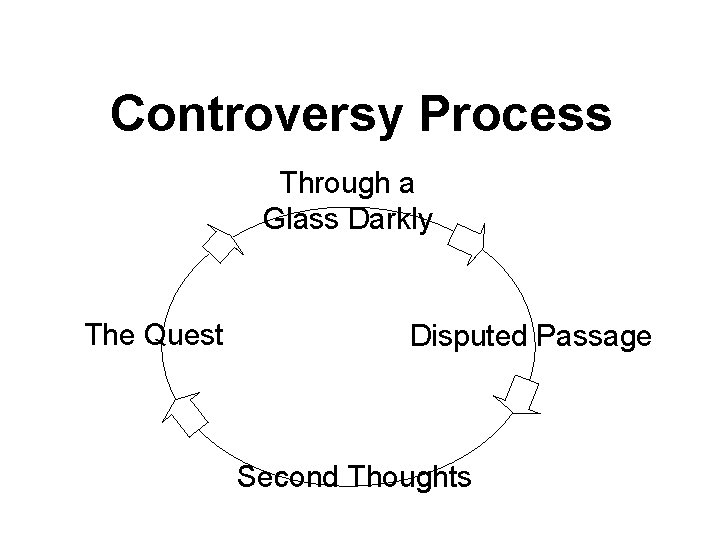 Controversy Process

Through a Glass Darkly

Disputed Passage

Second Thoughts

The Quest